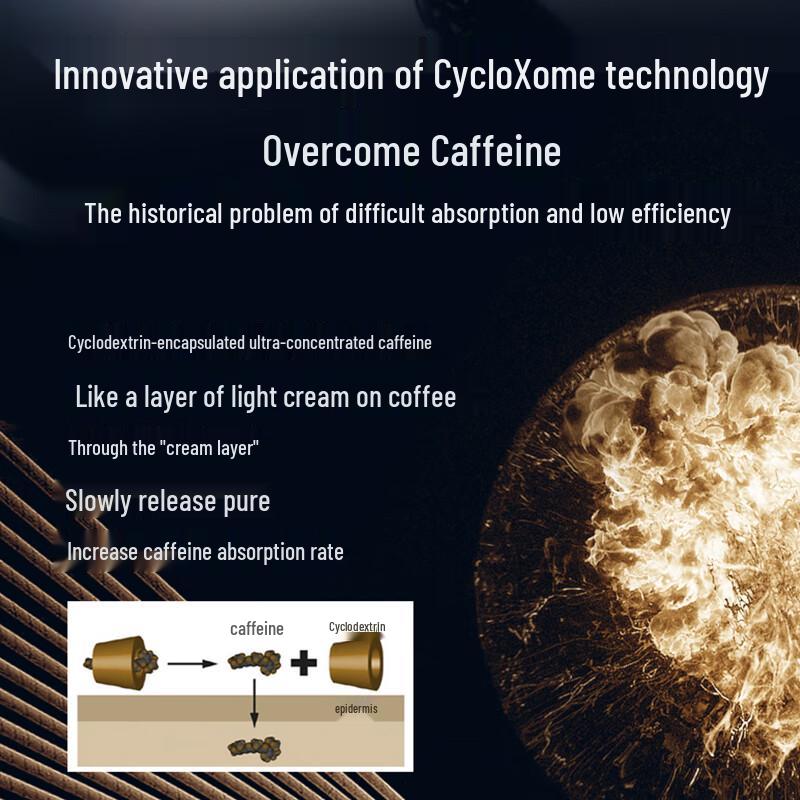 Innovative application of CycloXome technology

Overcome Caffeine

The historical problem of difficult absorption and low efficiency

Cyclodextrin-encapsulated ultra-concentrated caffeine

Like a layer of light cream on coffee

Through the "cream layer"

Slowly release pure

Increase caffeine absorption rate

caffeine

Cyclodextrin

epidermis